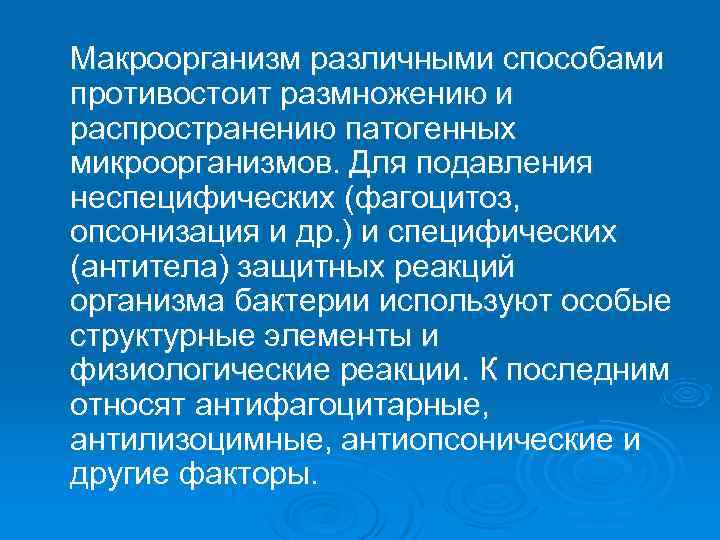 Макроорганизм различными способами противостоит размножению и распространению патогенных микроорганизмов. Для подавления неспецифических (фагоцитоз, опсонизация и др.) и специфических (антитела) защитных реакций организма бактерии используют особые структурные элементы и физиологические реакции. К последним относят антифагоцитарные, антилизоцимные, антиопсонические и другие факторы.